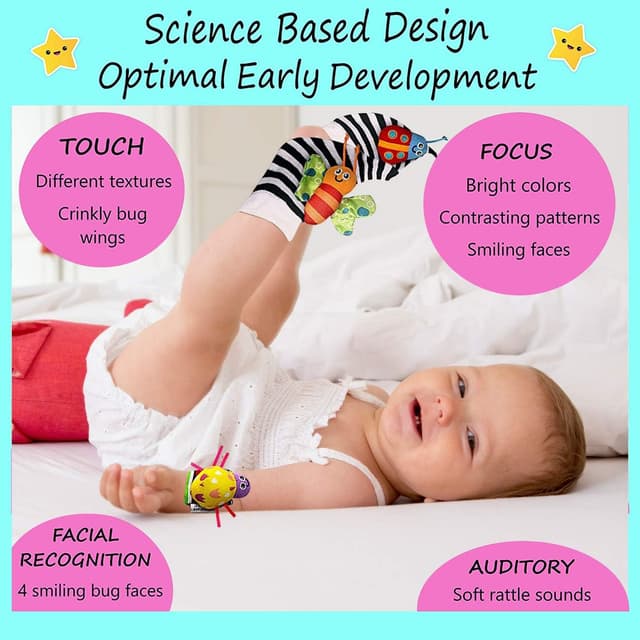 Science Based Design
Optimal Early Development

TOUCH
Different textures
Crinkly bug wings

FOCUS
Bright colors
Contrasting patterns
Smiling faces

FACIAL RECOGNITION
4 smiling bug faces

AUDITORY
Soft rattle sounds